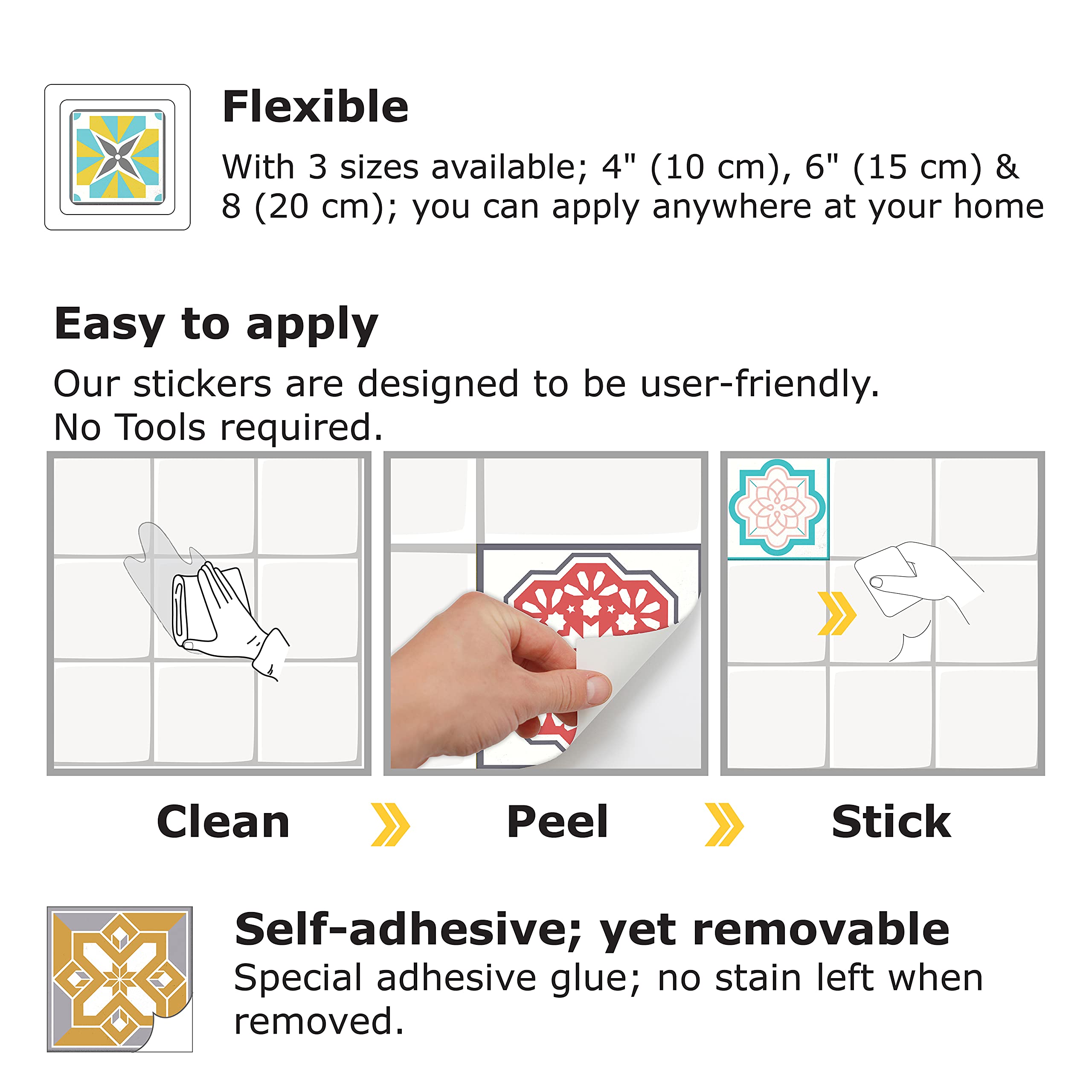 Flexible

With 3 sizes available; 4" (10 cm), 6" (15 cm) & 8 (20 cm); you can apply anywhere at your home

Easy to apply

Our stickers are designed to be user-friendly. No Tools required.

Clean

Peel

Stick

Self-adhesive; yet removable

Special adhesive glue; no stain left when removed.